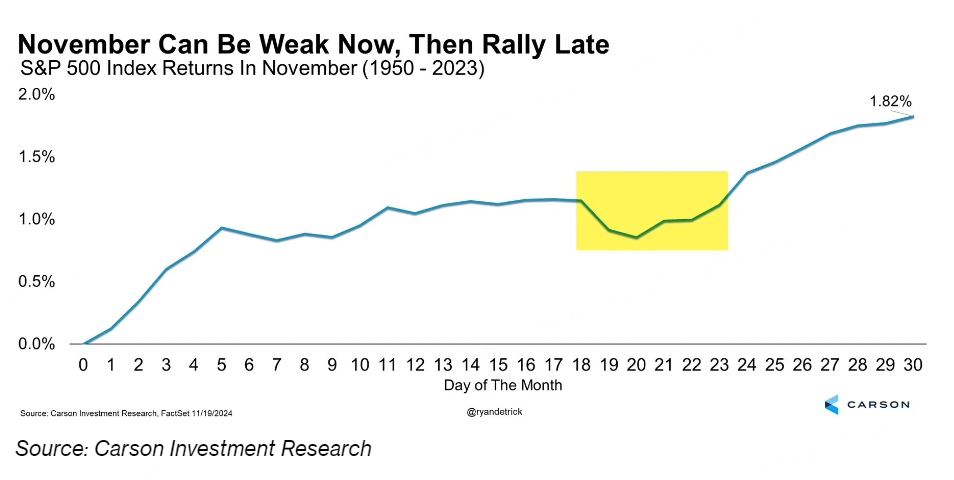 November Can Be Weak Now, Then Rally Late
S&P 500 Index Returns In November (1950 - 2023)

2.0%
1.5%
1.0%
0.5%
0.0%

1.82%

0 1 2 3 4 5 6 7 8 9 10 11 12 13 14 15 16 17 18 19 20 21 22 23 24 25 26 27 28 29 30
Day of The Month

Source: Carson Investment Research, FactSet 11/19/2024
@ryandetrick
CARSON

Source: Carson Investment Research